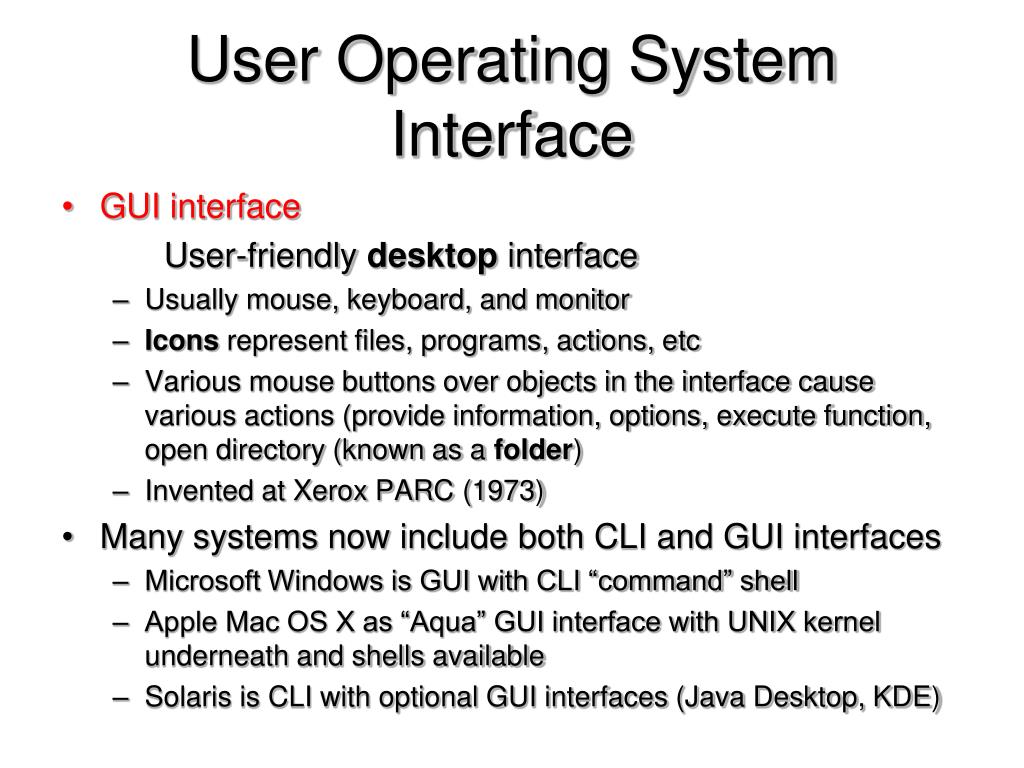 User Operating System Interface

• GUI interface

User-friendly desktop interface

– Usually mouse, keyboard, and monitor
– Icons represent files, programs, actions, etc
– Various mouse buttons over objects in the interface cause various actions (provide information, options, execute function, open directory (known as a folder)
– Invented at Xerox PARC (1973)

• Many systems now include both CLI and GUI interfaces
– Microsoft Windows is GUI with CLI “command” shell
– Apple Mac OS X as “Aqua” GUI interface with UNIX kernel underneath and shells available
– Solaris is CLI with optional GUI interfaces (Java Desktop, KDE)